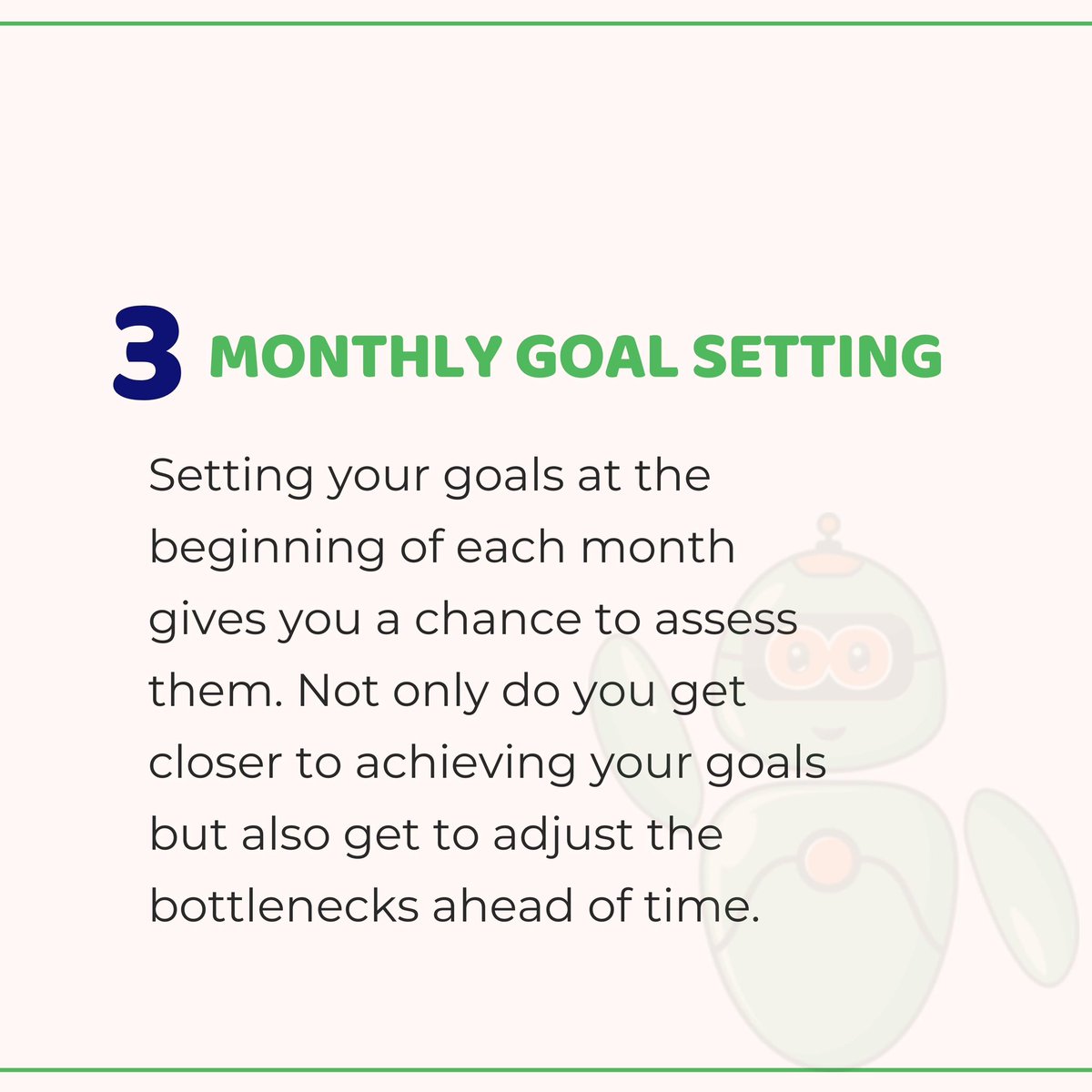 3 MONTHLY GOAL SETTING

Setting your goals at the beginning of each month gives you a chance to assess them. Not only do you get closer to achieving your goals but also get to adjust the bottlenecks ahead of time.